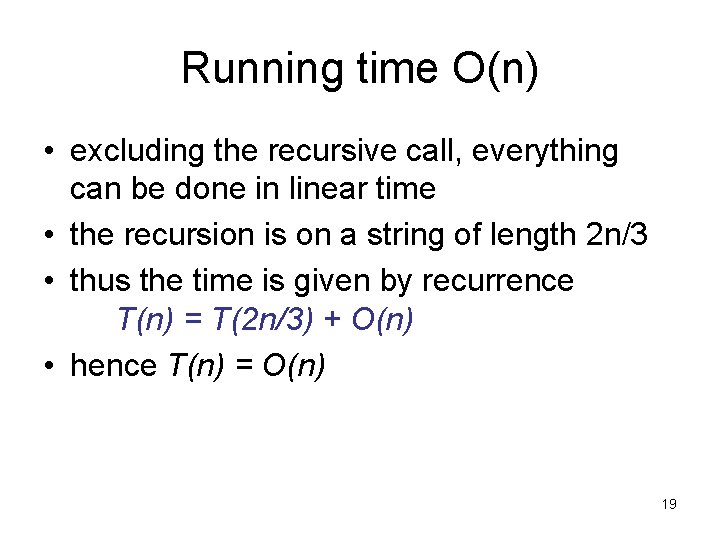 Running time O(n)

• excluding the recursive call, everything can be done in linear time
• the recursion is on a string of length 2n/3
• thus the time is given by recurrence
$T(n) = T(2n/3) + O(n)$
• hence $T(n) = O(n)$

19